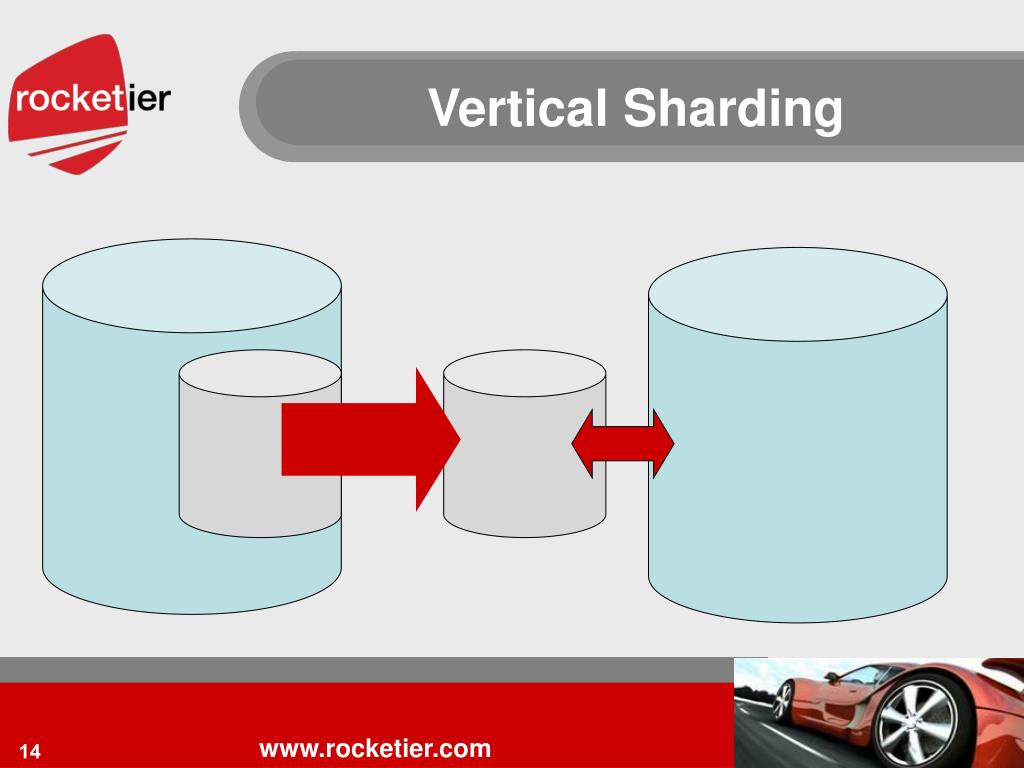 rocketier

Vertical Sharding

14

www.rocketier.com